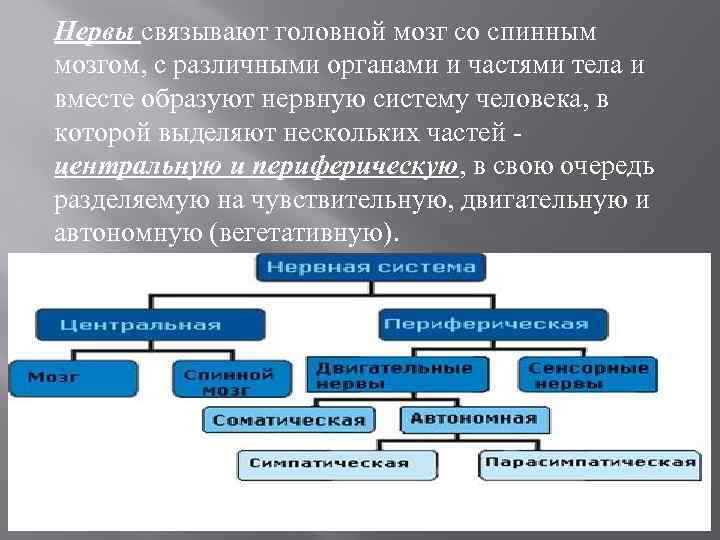 Нервы связывают головной мозг со спинным мозгом, с различными органами и частями тела и вместе образуют нервную систему человека, в которой выделяют нескольких частей - центральную и периферическую, в свою очередь разделяемую на чувствительную, двигательную и автономную (вегетативную).

Нервная система

Центральная

Периферическая

Мозг

Спинной мозг

Двигательные нервы

Сенсорные нервы

Соматическая

Автономная

Симпатическая

Парасимпатическая